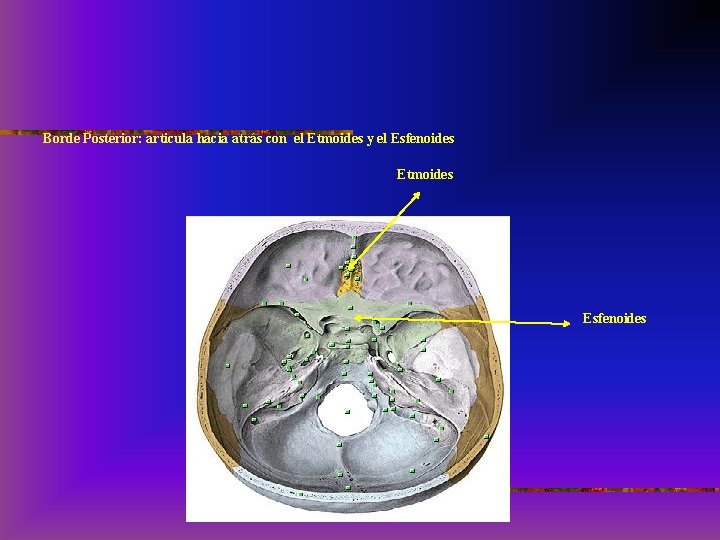 Borde Posterior: articula hacia atrás con el Etmoides y el Esfenoides

Etmoides

Esfenoides